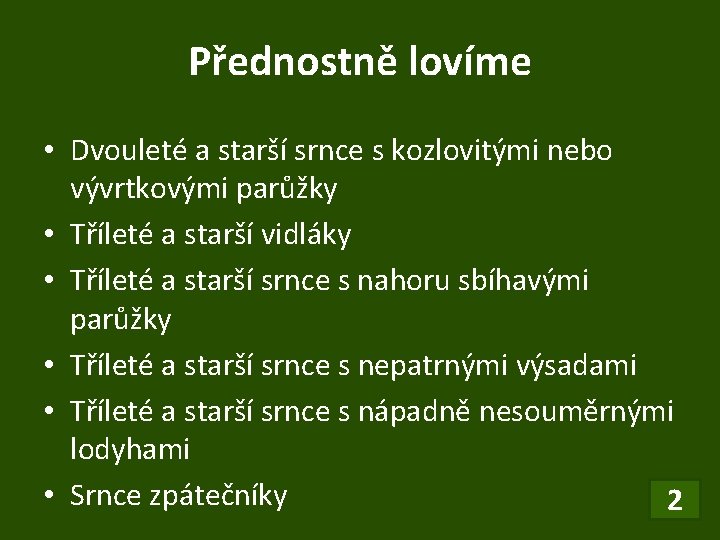 Přednostně lovíme

• Dvouleté a starší srnce s kozlovitými nebo vývrtkovými parůžky
• Tříleté a starší vidláky
• Tříleté a starší srnce s nahoru sbíhavými parůžky
• Tříleté a starší srnce s nepatrnými výsadami
• Tříleté a starší srnce s nápadně nesouměrnými lodyhami
• Srnce zpátečníky

2